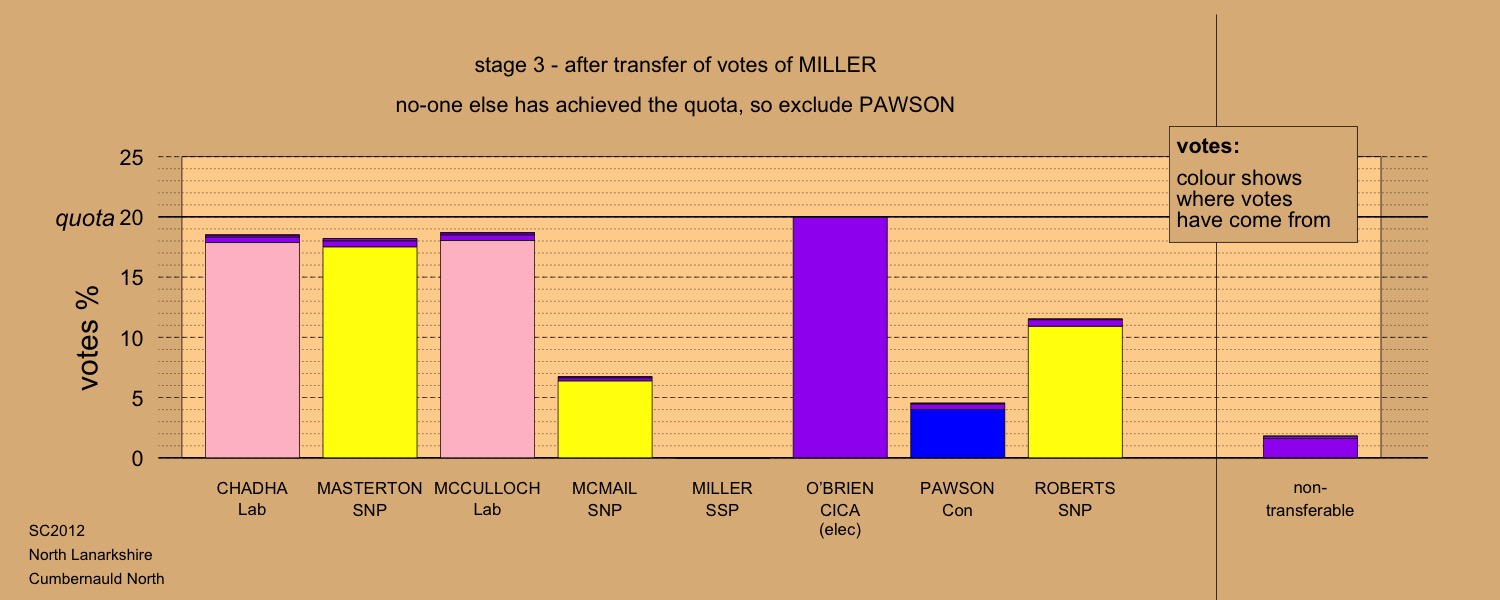 stage 3 - after transfer of votes of MILLER

no-one else has achieved the quota, so exclude PAWSON

votes:
colour shows where votes have come from

votes %

25
quota 20
15
10
5
0

CHADHA Lab
MASTERTON SNP
MCCULLOCH Lab
MCMAIL SNP
MILLER SSP
O'BRIEN CICA (elec)
PAWSON Con
ROBERTS SNP
non-transferable

SC2012
North Lanarkshire
Cumbernauld North